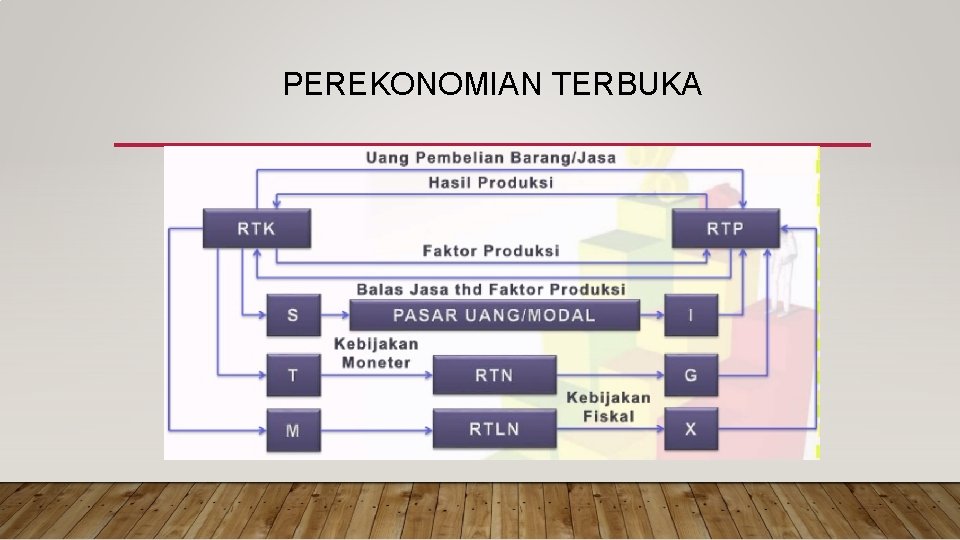 PEREKONOMIAN TERBUKA

Uang Pembelian Barang/Jasa

Hasil Produksi

RTK

RTP

Faktor Produksi

Balas Jasa thd Faktor Produksi

S

PASAR UANG/MODAL

I

Kebijakan Moneter

T

RTN

G

Kebijakan Fiskal

M

RTLN

X